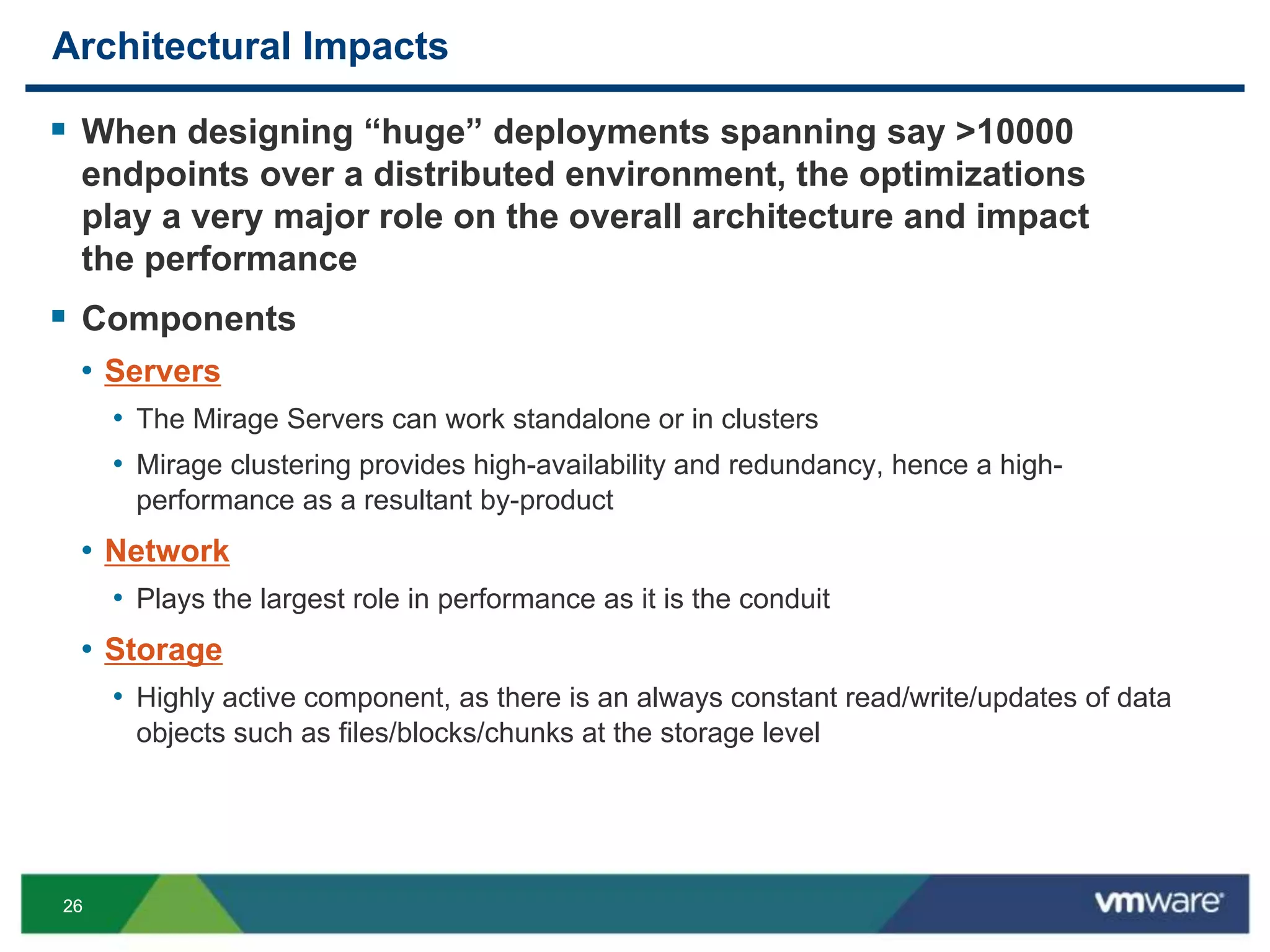 Architectural Impacts

▪ When designing “huge” deployments spanning say >10000 endpoints over a distributed environment, the optimizations play a very major role on the overall architecture and impact the performance

▪ Components

• Servers

• The Mirage Servers can work standalone or in clusters

• Mirage clustering provides high-availability and redundancy, hence a high-performance as a resultant by-product

• Network

• Plays the largest role in performance as it is the conduit

• Storage

• Highly active component, as there is an always constant read/write/updates of data objects such as files/blocks/chunks at the storage level

26

vmware